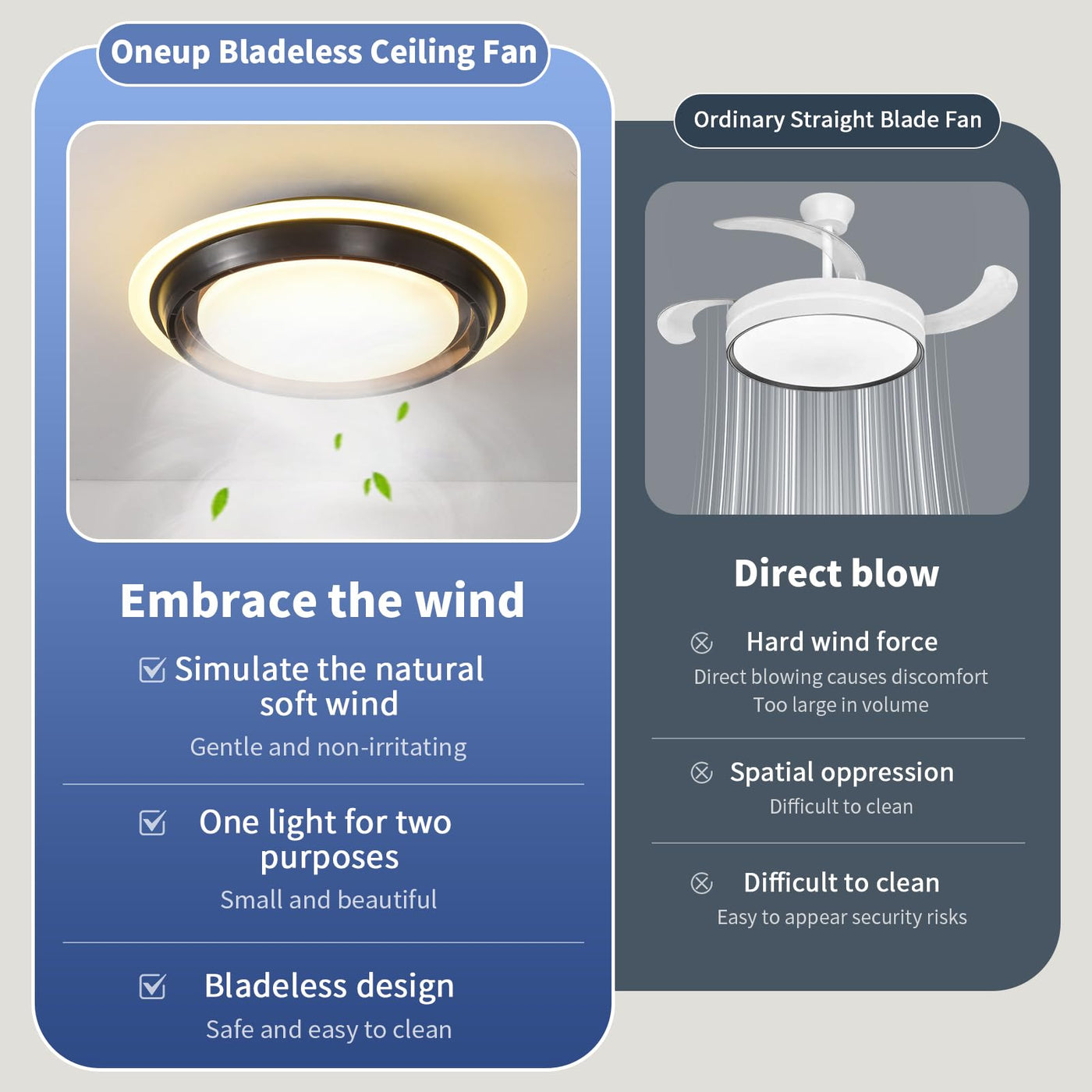 Oneup Bladeless Ceiling Fan

Embrace the wind

Simulate the natural soft wind

Gentle and non-irritating

One light for two purposes

Small and beautiful

Bladeless design

Safe and easy to clean

Ordinary Straight Blade Fan

Direct blow

Hard wind force

Direct blowing causes discomfort
Too large in volume

Spatial oppression

Difficult to clean

Difficult to clean

Easy to appear security risks